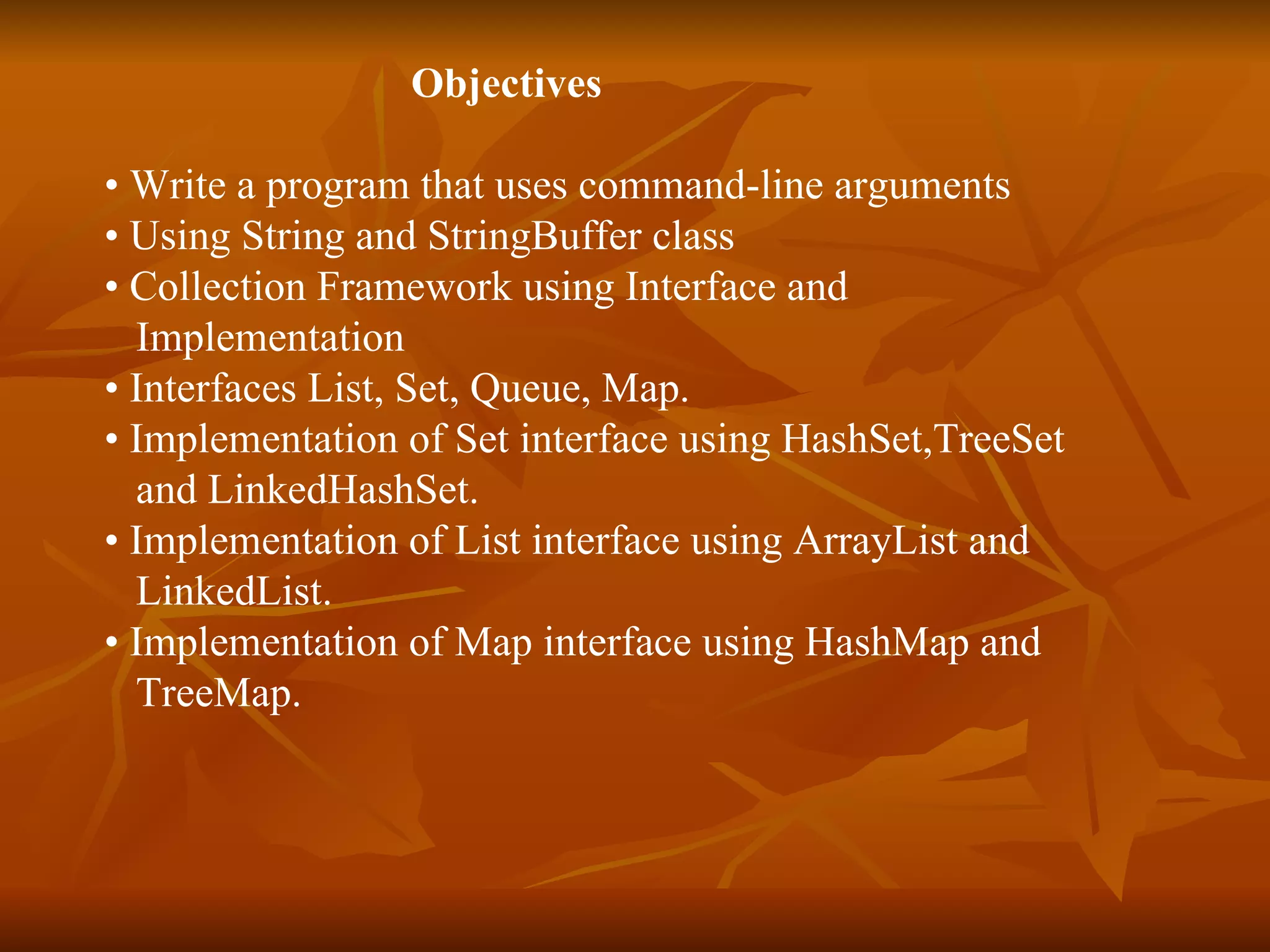 Objectives

• Write a program that uses command-line arguments
• Using String and StringBuffer class
• Collection Framework using Interface and Implementation
• Interfaces List, Set, Queue, Map.
• Implementation of Set interface using HashSet,TreeSet and LinkedHashSet.
• Implementation of List interface using ArrayList and LinkedList.
• Implementation of Map interface using HashMap and TreeMap.